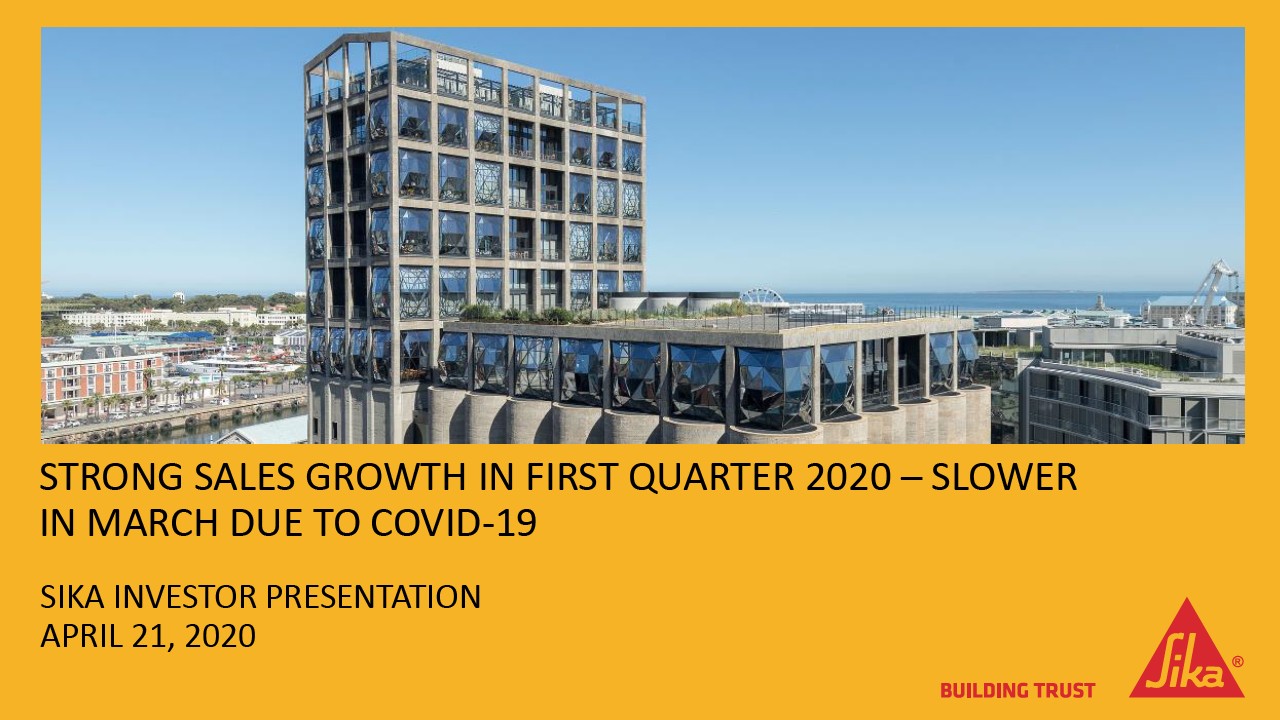 STRONG SALES GROWTH IN FIRST QUARTER 2020 – SLOWER IN MARCH DUE TO COVID-19

SIKA INVESTOR PRESENTATION
APRIL 21, 2020

BUILDING TRUST

Sika®